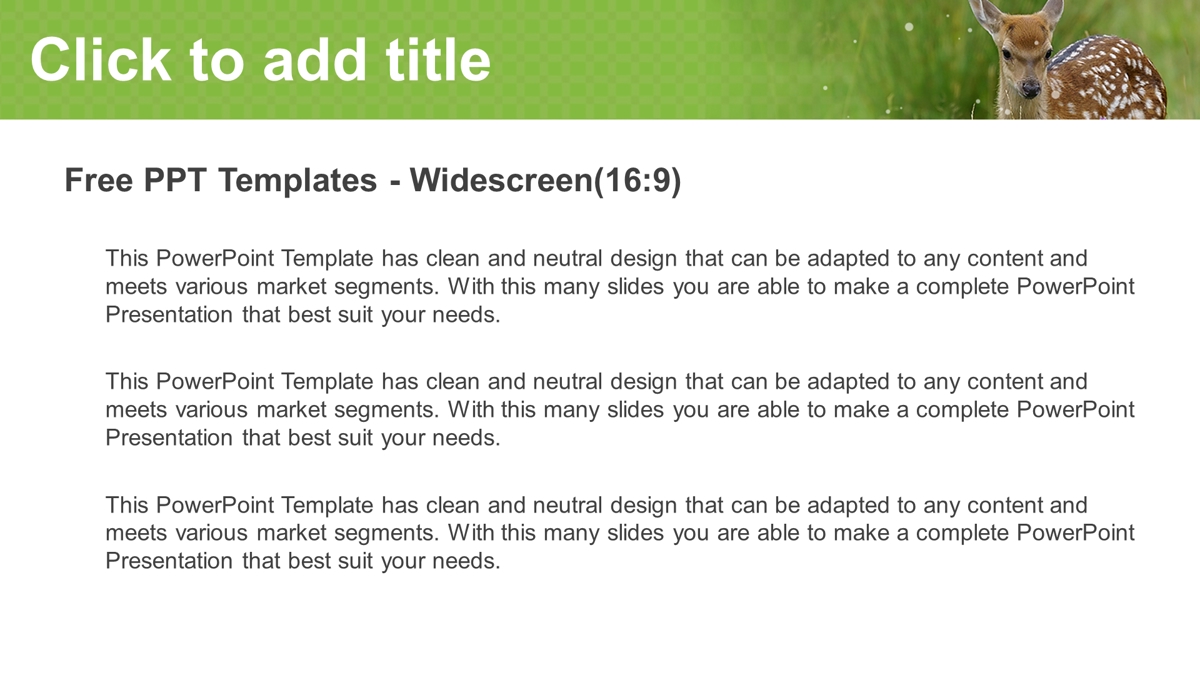 Click to add title

Free PPT Templates - Widescreen(16:9)

This PowerPoint Template has clean and neutral design that can be adapted to any content and meets various market segments. With this many slides you are able to make a complete PowerPoint Presentation that best suit your needs.

This PowerPoint Template has clean and neutral design that can be adapted to any content and meets various market segments. With this many slides you are able to make a complete PowerPoint Presentation that best suit your needs.

This PowerPoint Template has clean and neutral design that can be adapted to any content and meets various market segments. With this many slides you are able to make a complete PowerPoint Presentation that best suit your needs.